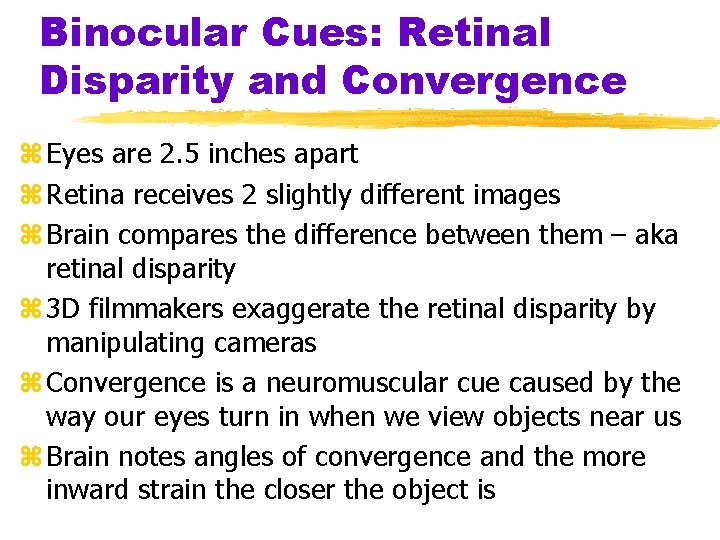 Binocular Cues: Retinal Disparity and Convergence

⌘ Eyes are 2.5 inches apart
⌘ Retina receives 2 slightly different images
⌘ Brain compares the difference between them – aka retinal disparity
⌘ 3D filmmakers exaggerate the retinal disparity by manipulating cameras
⌘ Convergence is a neuromuscular cue caused by the way our eyes turn in when we view objects near us
⌘ Brain notes angles of convergence and the more inward strain the closer the object is